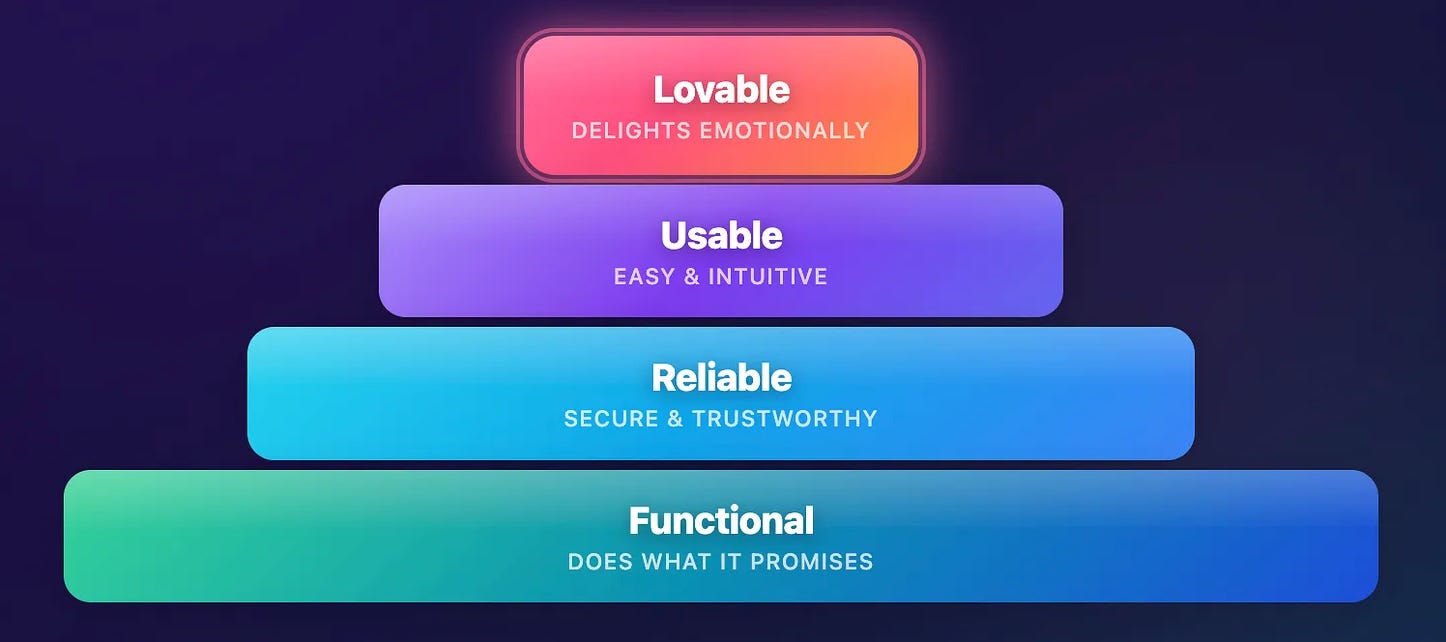 Lovable
DELIGHTS EMOTIONALLY

Usable
EASY & INTUITIVE

Reliable
SECURE & TRUSTWORTHY

Functional
DOES WHAT IT PROMISES